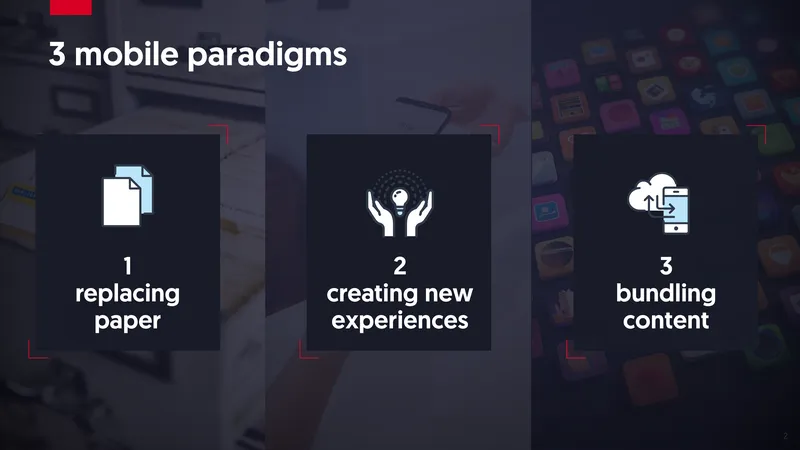 3 mobile paradigms

1
replacing
paper

2
creating new
experiences

3
bundling
content

2